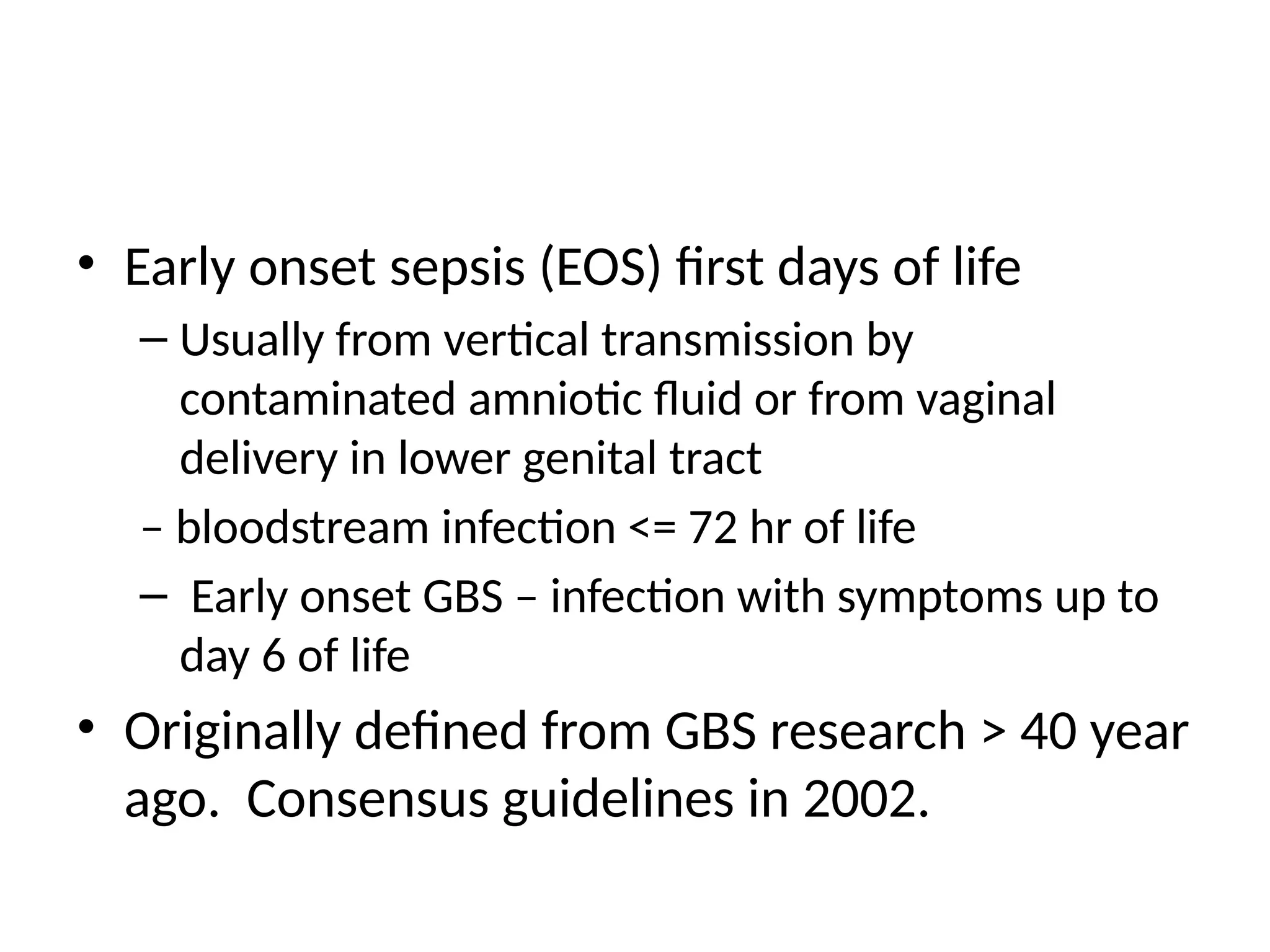 • Early onset sepsis (EOS) first days of life

– Usually from vertical transmission by contaminated amniotic fluid or from vaginal delivery in lower genital tract

– bloodstream infection <= 72 hr of life

– Early onset GBS – infection with symptoms up to day 6 of life

• Originally defined from GBS research > 40 year ago. Consensus guidelines in 2002.